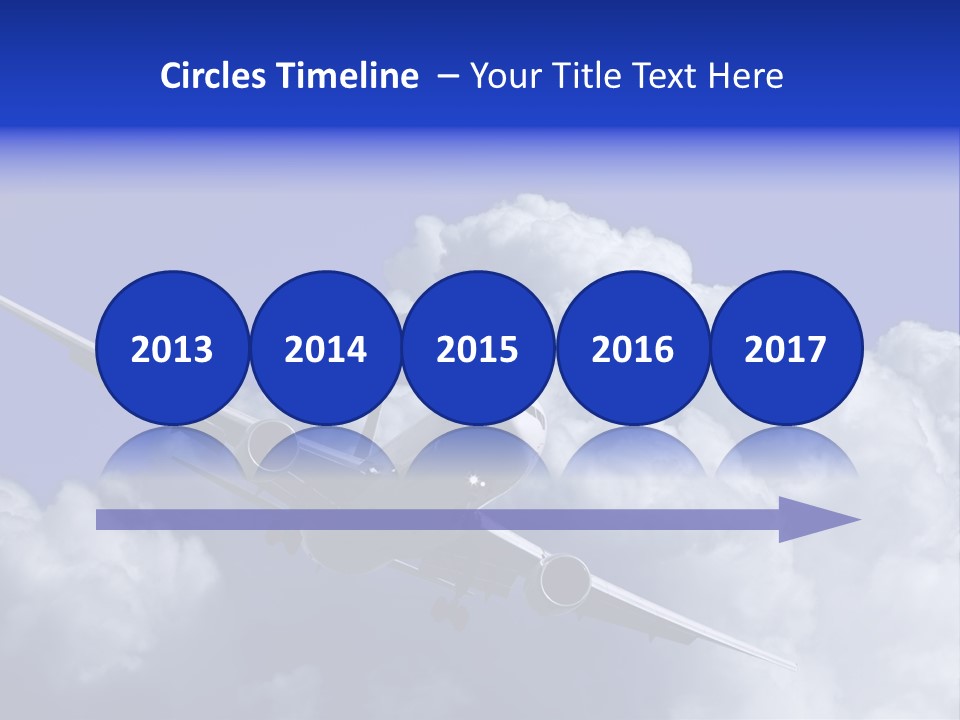 Circles Timeline – Your Title Text Here

2013 2014 2015 2016 2017